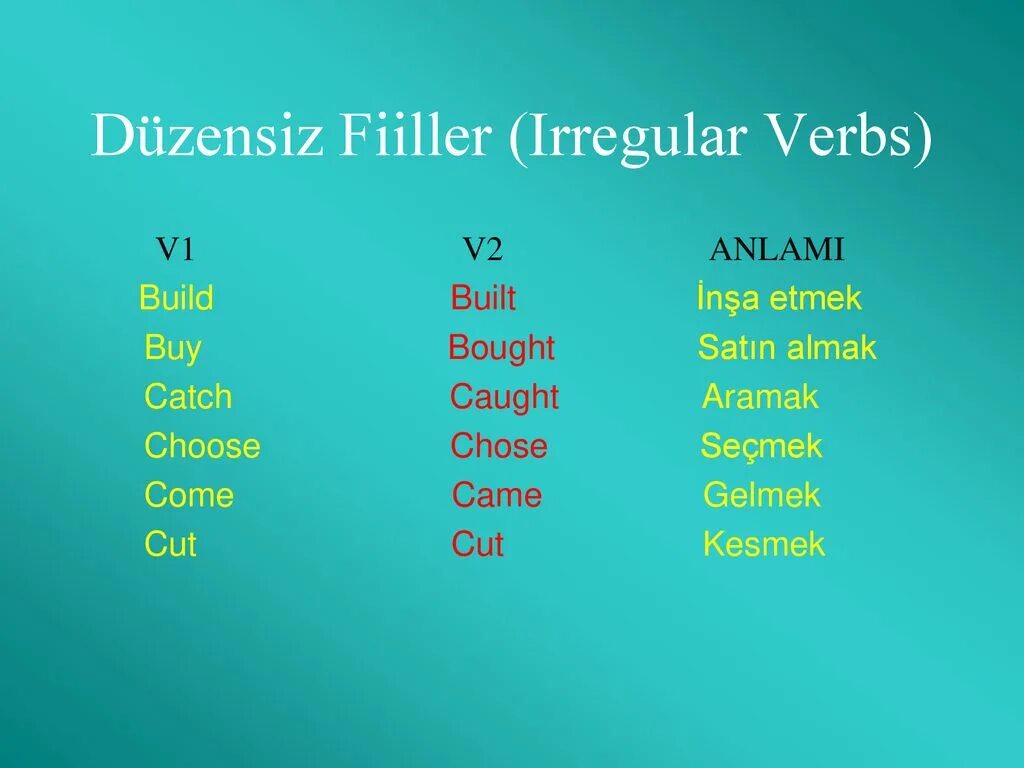 Düzensiz Fiiller (Irregular Verbs)

| V1 | V2 | ANLAMI |
|---|---|---|
| Build | Built | İnşa etmek |
| Buy | Bought | Satın almak |
| Catch | Caught | Aramak |
| Choose | Chose | Seçmek |
| Come | Came | Gelmek |
| Cut | Cut | Kesmek |